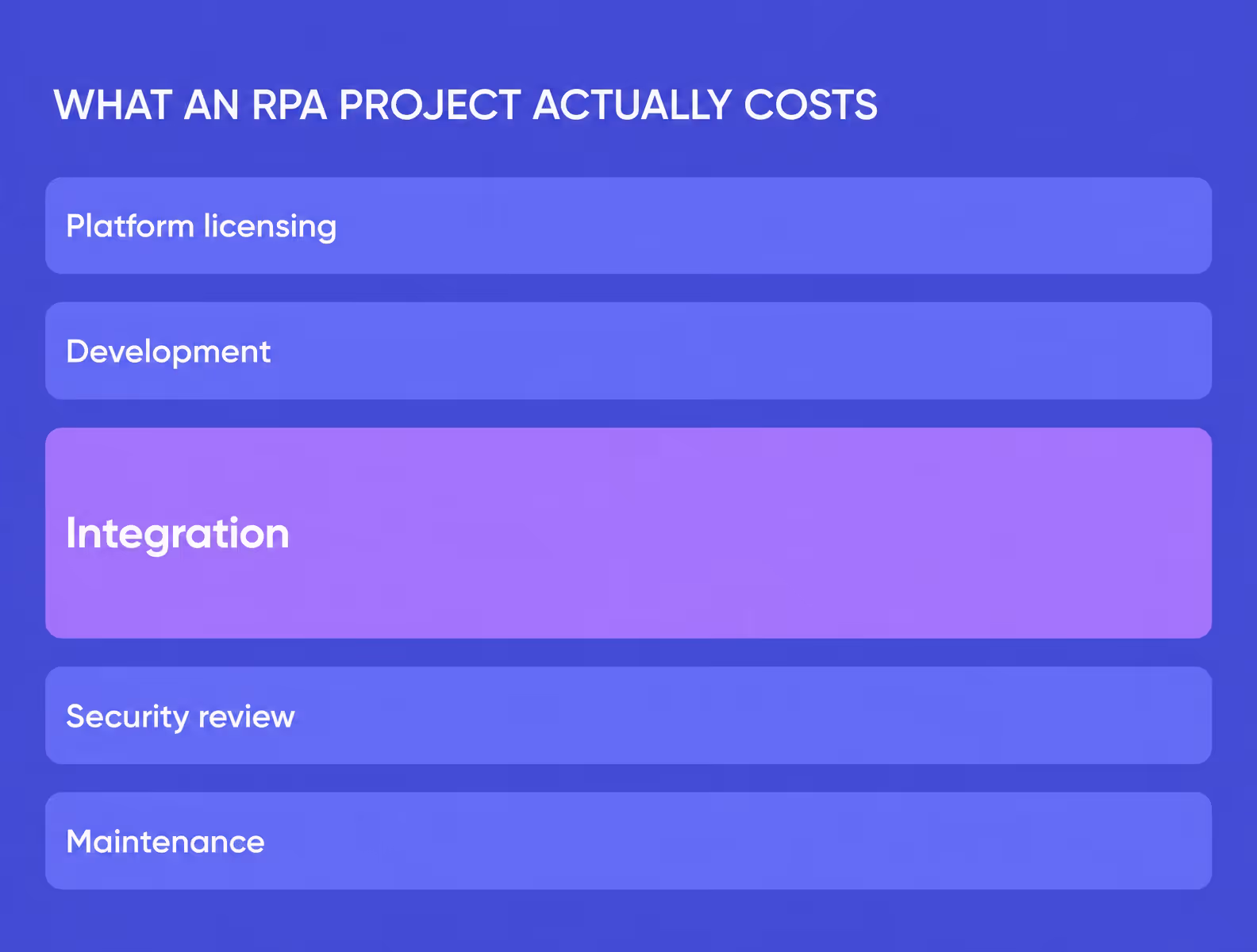 WHAT AN RPA PROJECT ACTUALLY COSTS

Platform licensing

Development

Integration

Security review

Maintenance